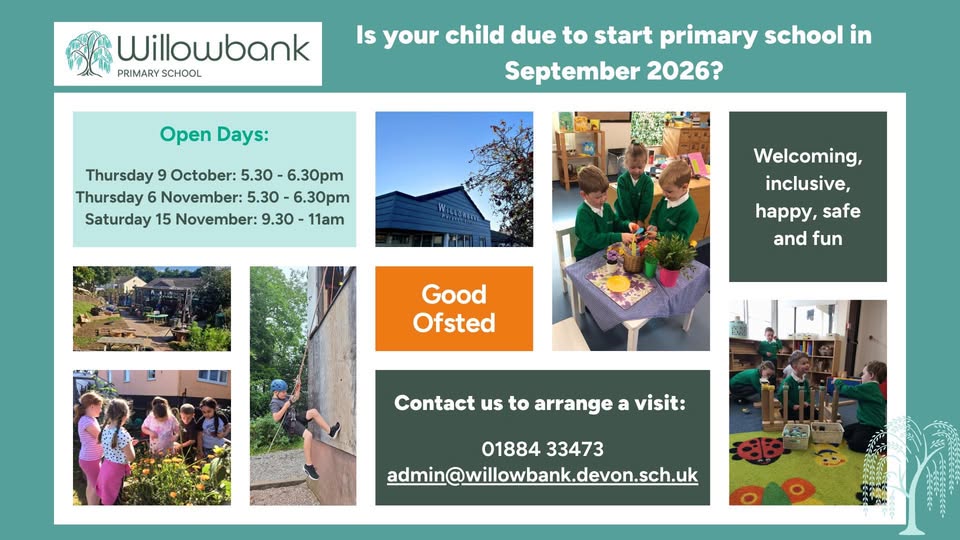 Willowbank
PRIMARY SCHOOL

Is your child due to start primary school in September 2026?

Open Days:

Thursday 9 October: 5.30 - 6.30pm
Thursday 6 November: 5.30 - 6.30pm
Saturday 15 November: 9.30 - 11am

WILLOWBANK

Welcoming, inclusive, happy, safe and fun

Good Ofsted

Contact us to arrange a visit:

01884 33473
admin@willowbank.devon.sch.uk